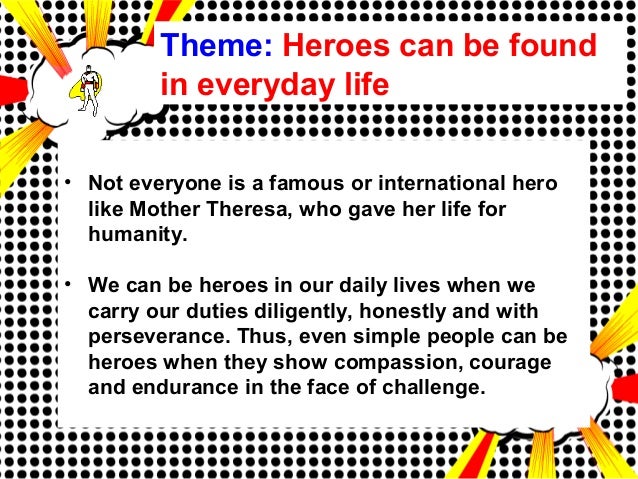 Theme: Heroes can be found in everyday life

• Not everyone is a famous or international hero like Mother Theresa, who gave her life for humanity.

• We can be heroes in our daily lives when we carry our duties diligently, honestly and with perseverance. Thus, even simple people can be heroes when they show compassion, courage and endurance in the face of challenge.